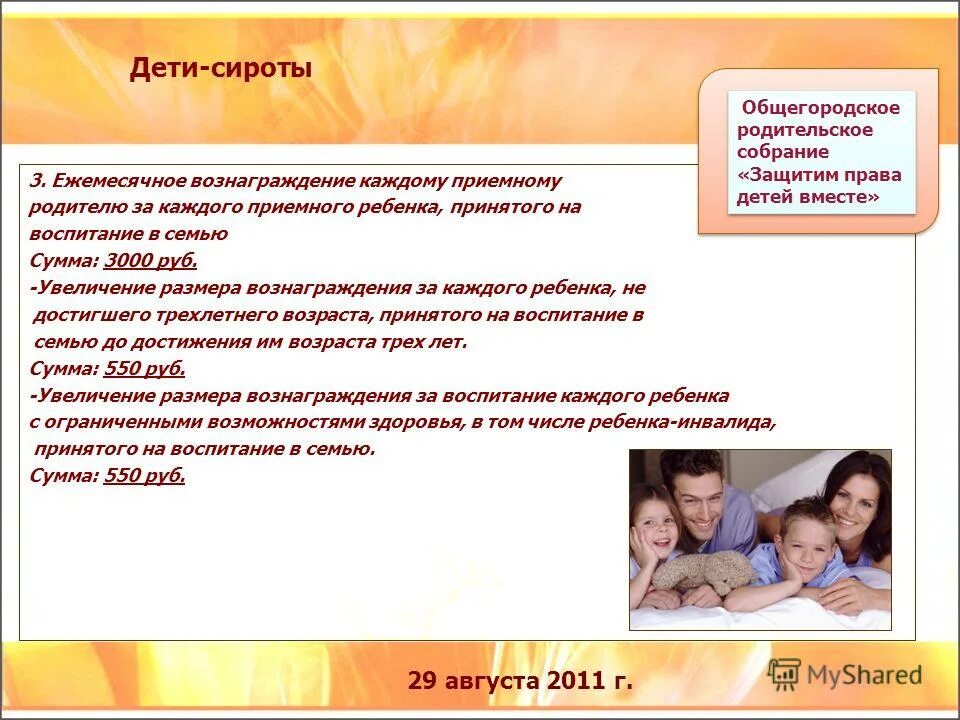 Дети-сироты

Общегородское родительское собрание «Защитим права детей вместе»

3. Ежемесячное вознаграждение каждому приемному родителю за каждого приемного ребенка, принятого на воспитание в семью
Сумма: 3000 руб.
-Увеличение размера вознаграждения за каждого ребенка, не достигшего трехлетнего возраста, принятого на воспитание в семью до достижения им возраста трех лет.
Сумма: 550 руб.
-Увеличение размера вознаграждения за воспитание каждого ребенка с ограниченными возможностями здоровья, в том числе ребенка-инвалида, принятого на воспитание в семью.
Сумма: 550 руб.

29 августа 2011 г.

MyShared